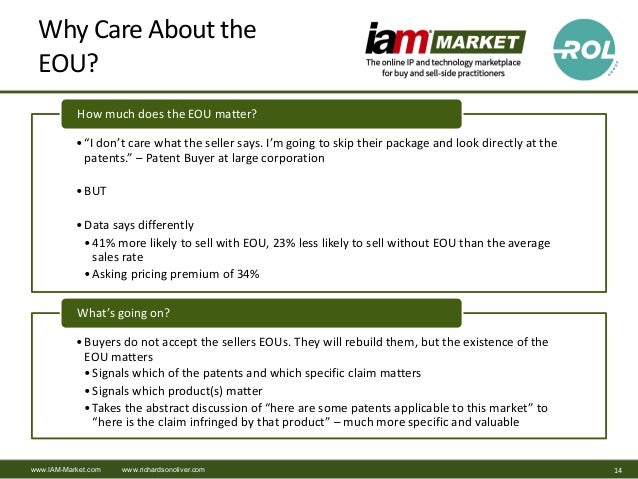 Why Care About the EOU?

iam MARKET
The online IP and technology marketplace for buy and sell-side practitioners

ROL GROUP

How much does the EOU matter?

• "I don't care what the seller says. I'm going to skip their package and look directly at the patents." – Patent Buyer at large corporation

• BUT

• Data says differently
• 41% more likely to sell with EOU, 23% less likely to sell without EOU than the average sales rate
• Asking pricing premium of 34%

What's going on?

• Buyers do not accept the sellers EOUs. They will rebuild them, but the existence of the EOU matters
• Signals which of the patents and which specific claim matters
• Signals which product(s) matter
• Takes the abstract discussion of "here are some patents applicable to this market" to "here is the claim infringed by that product" – much more specific and valuable

www.IAM-Market.com www.richardsonoliver.com 14